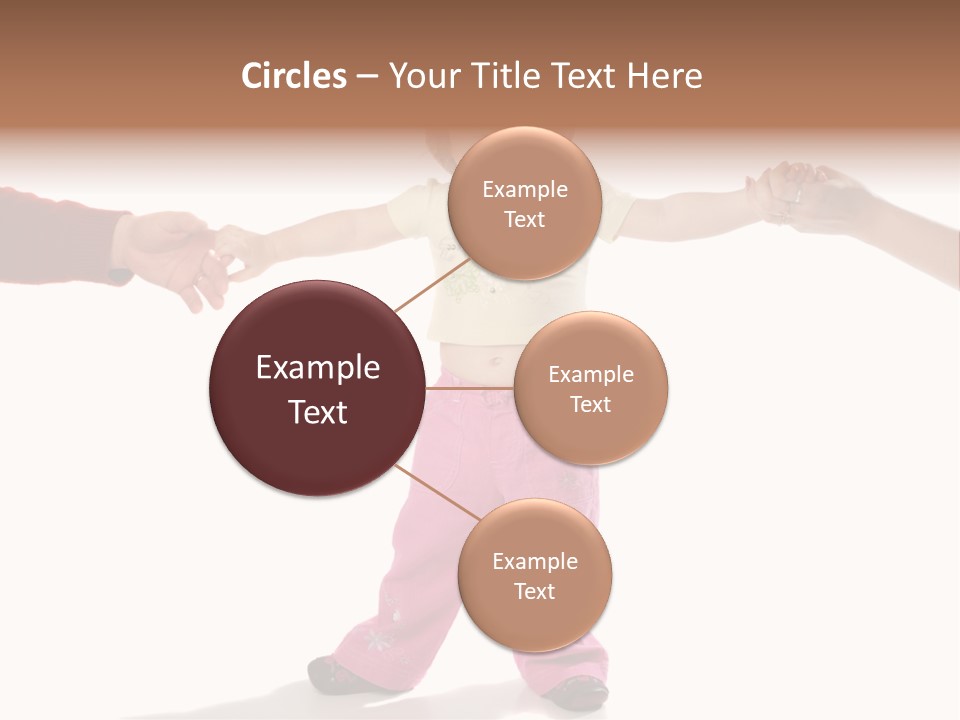 Circles – Your Title Text Here

Example Text

Example Text

Example Text

Example Text